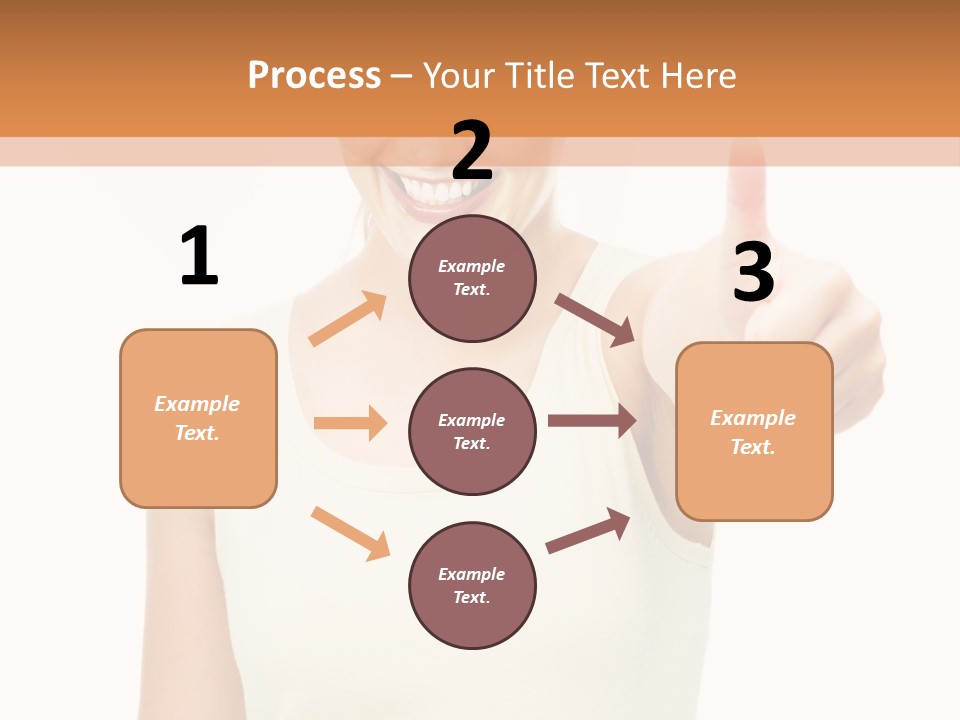 Process – Your Title Text Here

1

Example Text.

2

Example Text.

Example Text.

Example Text.

3

Example Text.